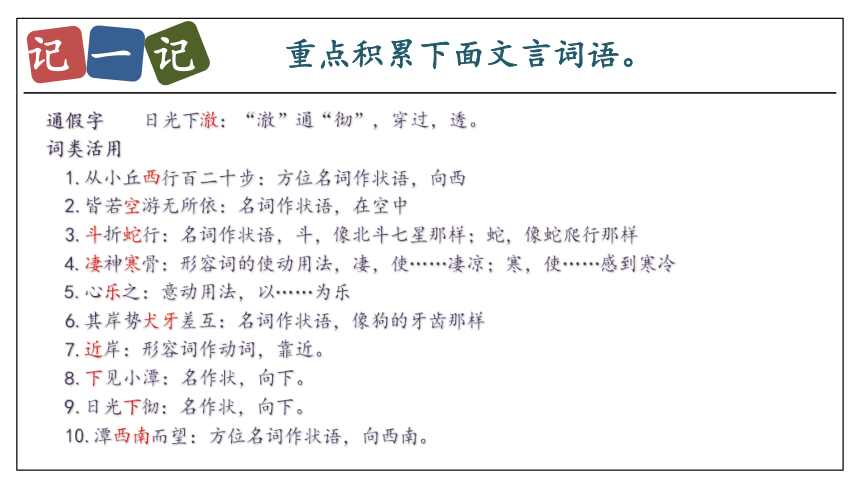 记一记

重点积累下面文言词语。

通假字　　日光下澈：“澈”通“彻”，穿过，透。

词类活用

1. 从小丘西行百二十步：方位名词作状语，向西
2. 皆若空游无所依：名词作状语，在空中
3. 斗折蛇行：名词作状语，斗，像北斗七星那样；蛇，像蛇爬行那样
4. 凄神寒骨：形容词的使动用法，凄，使……凄凉；寒，使……感到寒冷
5. 心乐之：意动用法，以……为乐
6. 其岸势犬牙差互：名词作状语，像狗的牙齿那样
7. 近岸：形容词作动词，靠近。
8. 下见小潭：名作状，向下。
9. 日光下彻：名作状，向下。
10. 潭西南而望：方位名词作状语，向西南。